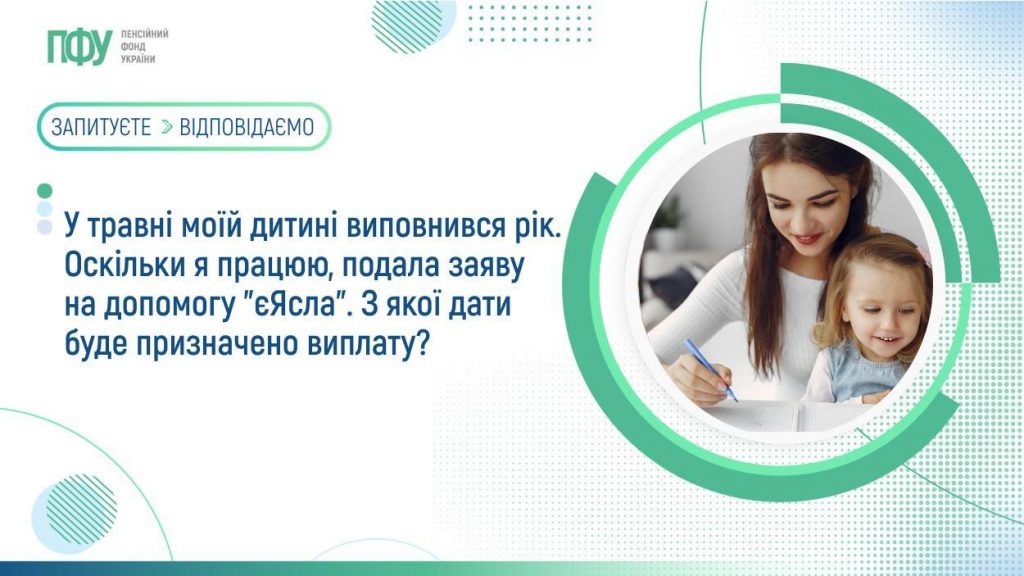 ПФУ ПЕНСІЙНИЙ ФОНД УКРАЇНИ

ЗАПИТУЄТЕ > ВІДПОВІДАЄМО

У травні моїй дитині виповнився рік. Оскільки я працюю, подала заяву на допомогу "єЯсла". З якої дати буде призначено виплату?